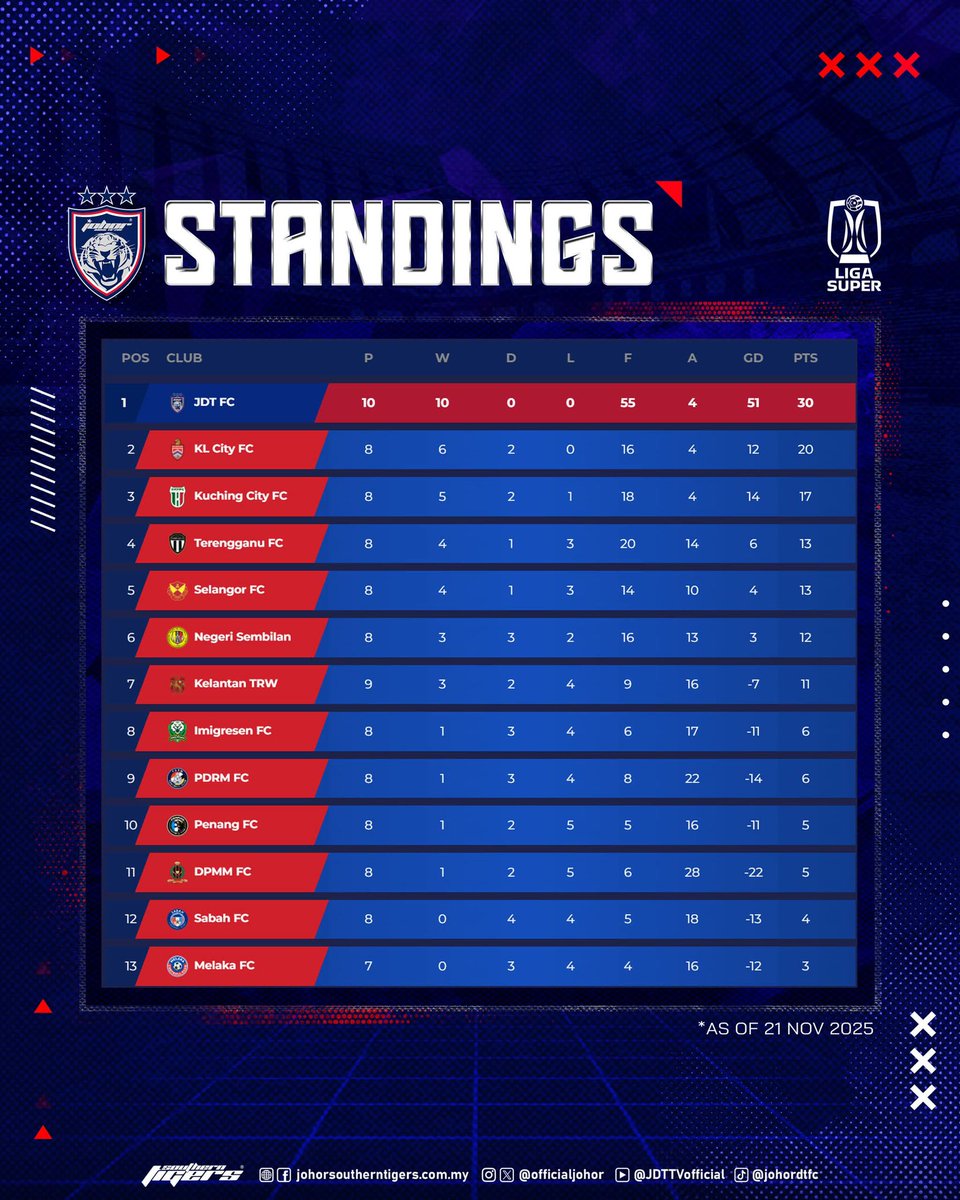 STANDINGS

LIGA SUPER

| POS | CLUB | P | W | D | L | F | A | GD | PTS |
|---|---|---|---|---|---|---|---|---|---|
| 1 | JDT FC | 10 | 10 | 0 | 0 | 55 | 4 | 51 | 30 |
| 2 | KL City FC | 8 | 6 | 2 | 0 | 16 | 4 | 12 | 20 |
| 3 | Kuching City FC | 8 | 5 | 2 | 1 | 18 | 4 | 14 | 17 |
| 4 | Terengganu FC | 8 | 4 | 1 | 3 | 20 | 14 | 6 | 13 |
| 5 | Selangor FC | 8 | 4 | 1 | 3 | 14 | 10 | 4 | 13 |
| 6 | Negeri Sembilan | 8 | 3 | 3 | 2 | 16 | 13 | 3 | 12 |
| 7 | Kelantan TRW | 9 | 3 | 2 | 4 | 9 | 16 | -7 | 11 |
| 8 | Imigresen FC | 8 | 1 | 3 | 4 | 6 | 17 | -11 | 6 |
| 9 | PDRM FC | 8 | 1 | 3 | 4 | 8 | 22 | -14 | 6 |
| 10 | Penang FC | 8 | 1 | 2 | 5 | 5 | 16 | -11 | 5 |
| 11 | DPMM FC | 8 | 1 | 2 | 5 | 6 | 28 | -22 | 5 |
| 12 | Sabah FC | 8 | 0 | 4 | 4 | 5 | 18 | -13 | 4 |
| 13 | Melaka FC | 7 | 0 | 3 | 4 | 4 | 16 | -12 | 3 |

*AS OF 21 NOV 2025

Southern Tigers johorsoutherntigers.com.my @officialjohor @JDTTVofficial @johordtfc